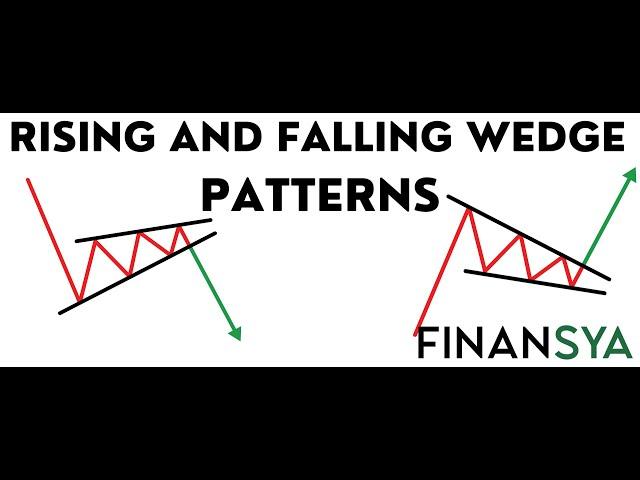 RISING AND FALLING WEDGE PATTERNS

FINANSYA